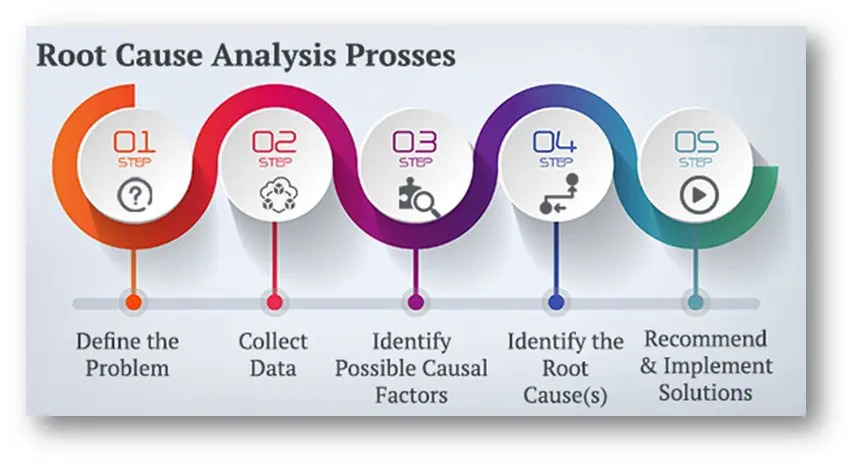 Root Cause Analysis Prosses

01
STEP

02
STEP

03
STEP

04
STEP

05
STEP

Define the Problem

Collect Data

Identify Possible Causal Factors

Identify the Root Cause(s)

Recommend & Implement Solutions